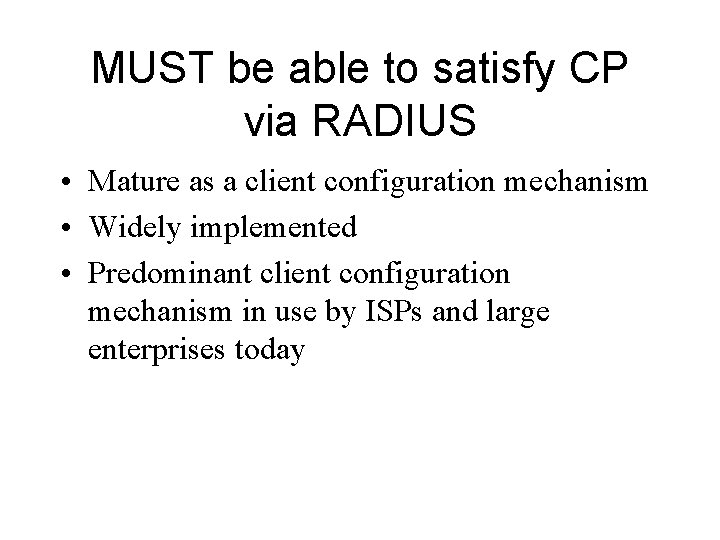 MUST be able to satisfy CP via RADIUS

• Mature as a client configuration mechanism
• Widely implemented
• Predominant client configuration mechanism in use by ISPs and large enterprises today